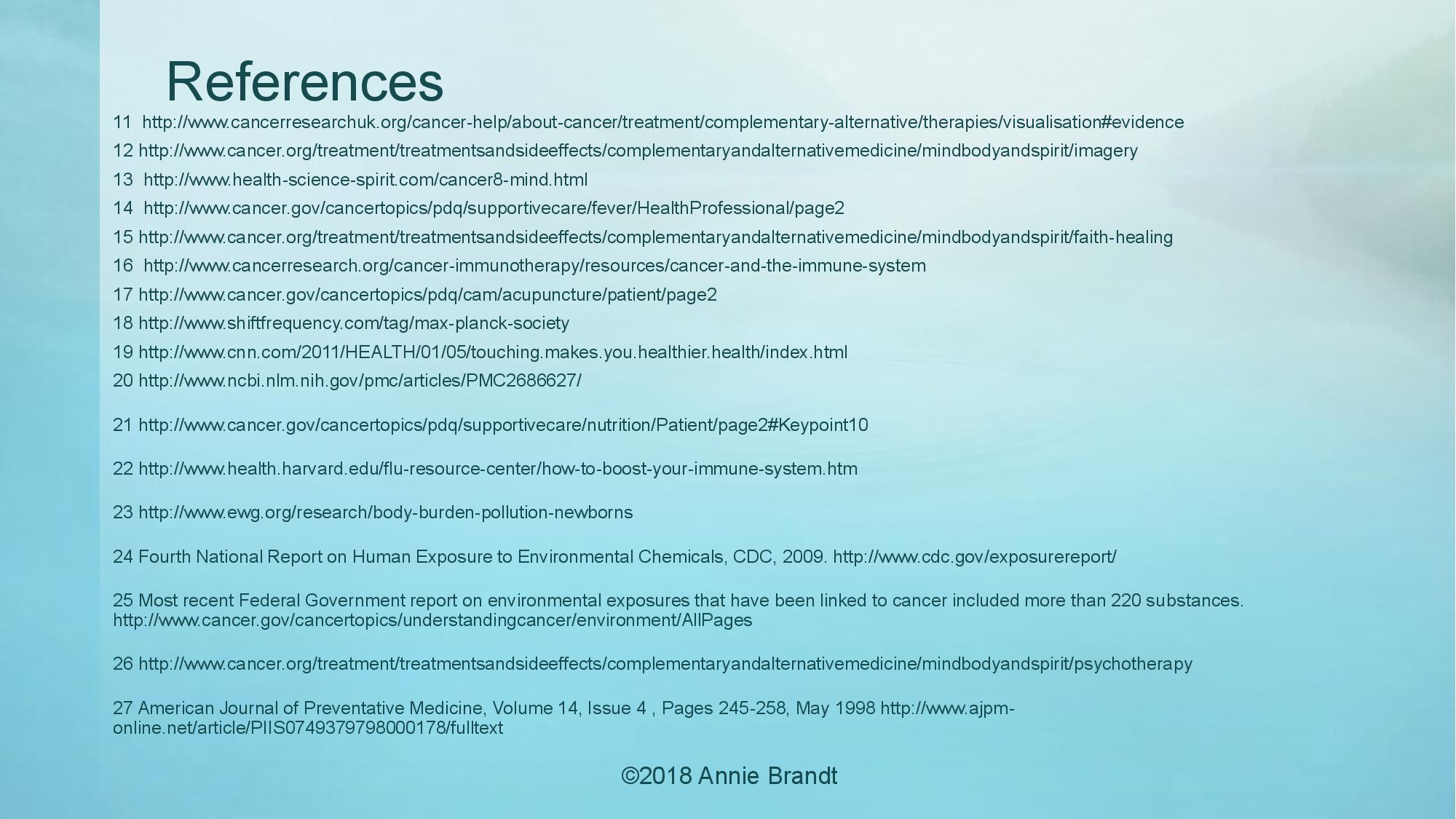 References

11 http://www.cancerresearchuk.org/cancer-help/about-cancer/treatment/complementary-alternative/therapies/visualisation#evidence

12 http://www.cancer.org/treatment/treatmentsandsideeffects/complementaryandalternativemedicine/mindbodyandspirit/imagery

13 http://www.health-science-spirit.com/cancer8-mind.html

14 http://www.cancer.gov/cancertopics/pdq/supportivecare/fever/HealthProfessional/page2

15 http://www.cancer.org/treatment/treatmentsandsideeffects/complementaryandalternativemedicine/mindbodyandspirit/faith-healing

16 http://www.cancerresearch.org/cancer-immunotherapy/resources/cancer-and-the-immune-system

17 http://www.cancer.gov/cancertopics/pdq/cam/acupuncture/patient/page2

18 http://www.shiftfrequency.com/tag/max-planck-society

19 http://www.cnn.com/2011/HEALTH/01/05/touching.makes.you.healthier.health/index.html

20 http://www.ncbi.nlm.nih.gov/pmc/articles/PMC2686627/

21 http://www.cancer.gov/cancertopics/pdq/supportivecare/nutrition/Patient/page2#Keypoint10

22 http://www.health.harvard.edu/flu-resource-center/how-to-boost-your-immune-system.htm

23 http://www.ewg.org/research/body-burden-pollution-newborns

24 Fourth National Report on Human Exposure to Environmental Chemicals, CDC, 2009. http://www.cdc.gov/exposurereport/

25 Most recent Federal Government report on environmental exposures that have been linked to cancer included more than 220 substances. http://www.cancer.gov/cancertopics/understandingcancer/environment/AllPages

26 http://www.cancer.org/treatment/treatmentsandsideeffects/complementaryandalternativemedicine/mindbodyandspirit/psychotherapy

27 American Journal of Preventative Medicine, Volume 14, Issue 4 , Pages 245-258, May 1998 http://www.ajpm-online.net/article/PIIS0749379798000178/fulltext

©2018 Annie Brandt